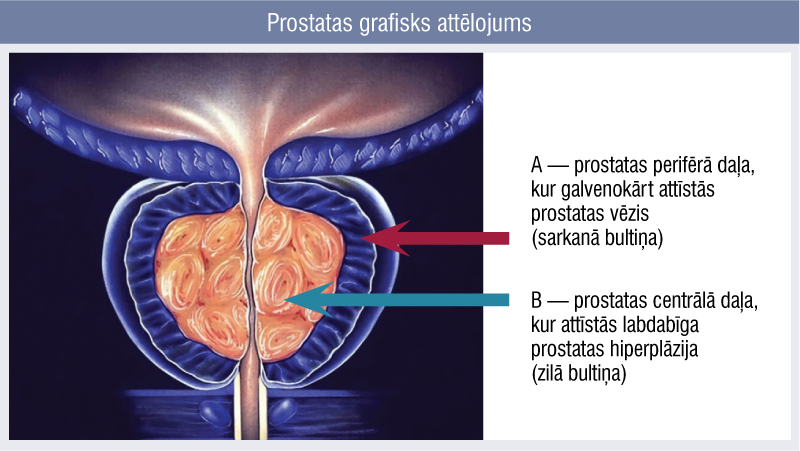 Prostatas grafisks attēlojums

A — prostatas perifērā daļa, kur galvenokārt attīstās prostatas vēzis (sarkanā bultiņa)

B — prostatas centrālā daļa, kur attīstās labdabīga prostatas hiperplāzija (zilā bultiņa)